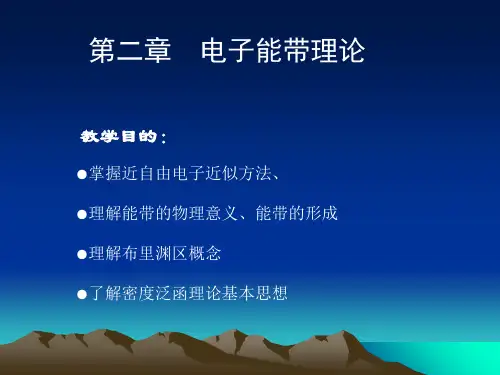 第二章　电子能带理论

教学目的：

●掌握近自由电子近似方法、

●理解能带的物理意义、能带的形成

●理解布里渊区概念

●了解密度泛函理论基本思想